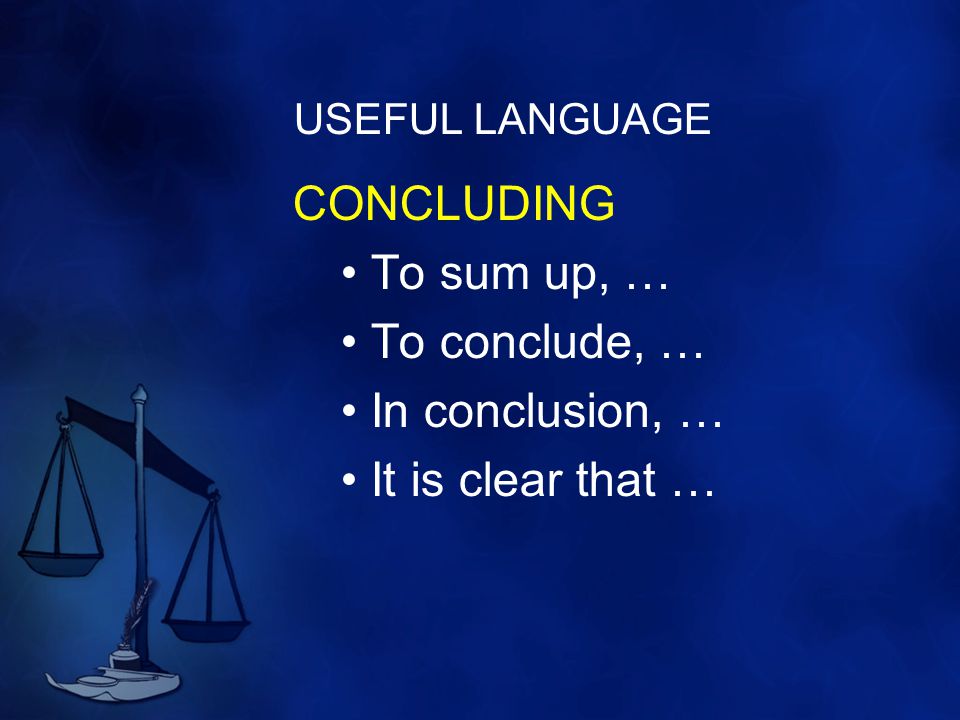 USEFUL LANGUAGE

CONCLUDING

• To sum up, …
• To conclude, …
• In conclusion, …
• It is clear that …